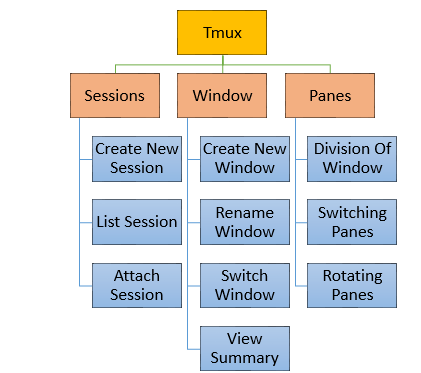 Tmux

Sessions

Create New Session

List Session

Attach Session

Window

Create New Window

Rename Window

Switch Window

View Summary

Panes

Division Of Window

Switching Panes

Rotating Panes